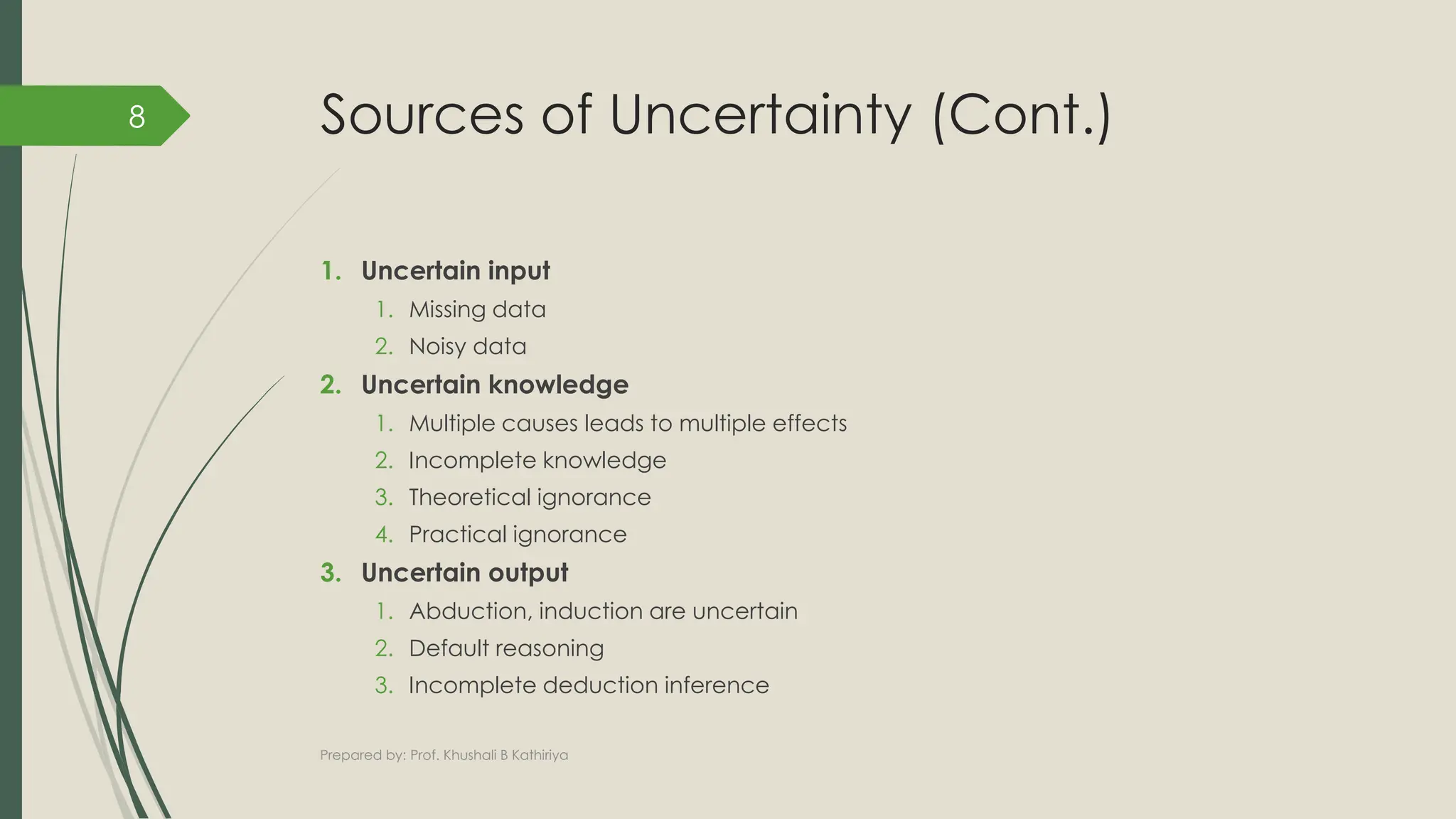 8

Sources of Uncertainty (Cont.)

1. Uncertain input
   1. Missing data
   2. Noisy data
2. Uncertain knowledge
   1. Multiple causes leads to multiple effects
   2. Incomplete knowledge
   3. Theoretical ignorance
   4. Practical ignorance
3. Uncertain output
   1. Abduction, induction are uncertain
   2. Default reasoning
   3. Incomplete deduction inference

Prepared by: Prof. Khushali B Kathiriya